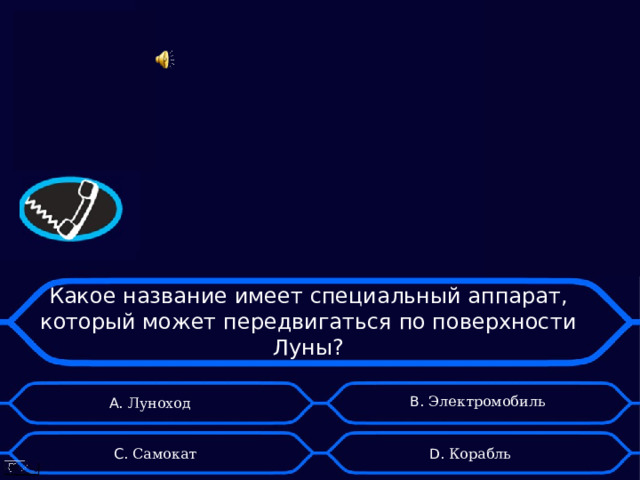 Какое название имеет специальный аппарат, который может передвигаться по поверхности Луны?

A. Луноход

B. Электромобиль

C. Самокат

D. Корабль